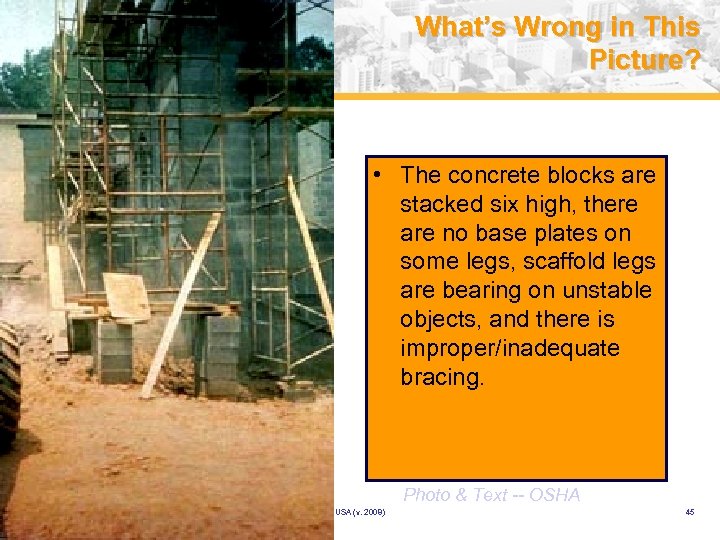 What's Wrong in This Picture?

• The concrete blocks are stacked six high, there are no base plates on some legs, scaffold legs are bearing on unstable objects, and there is improper/inadequate bracing.

Photo & Text -- OSHA

USA (v. 2008)

45